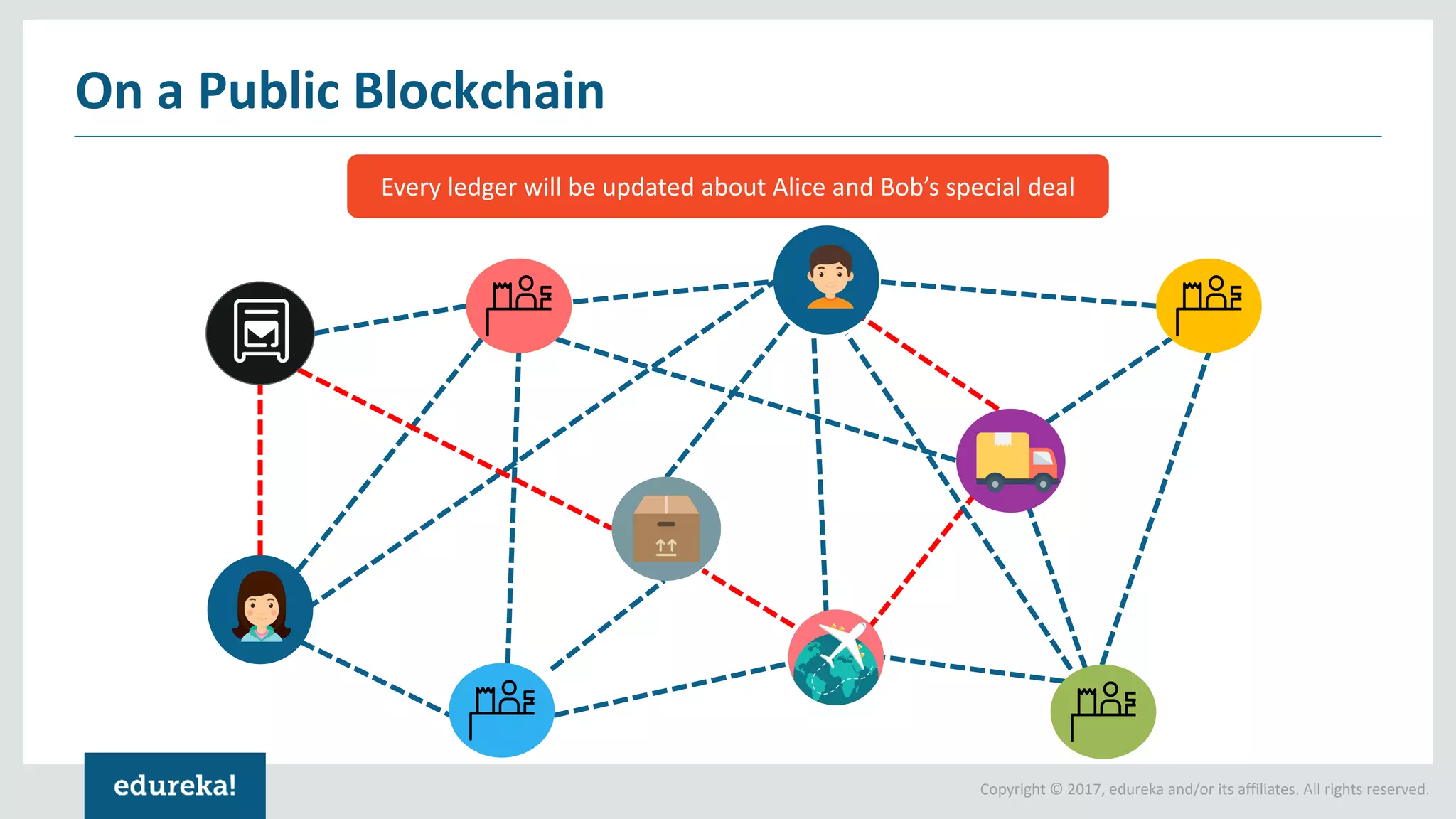 On a Public Blockchain

Every ledger will be updated about Alice and Bob's special deal

edureka!

Copyright © 2017, edureka and/or its affiliates. All rights reserved.